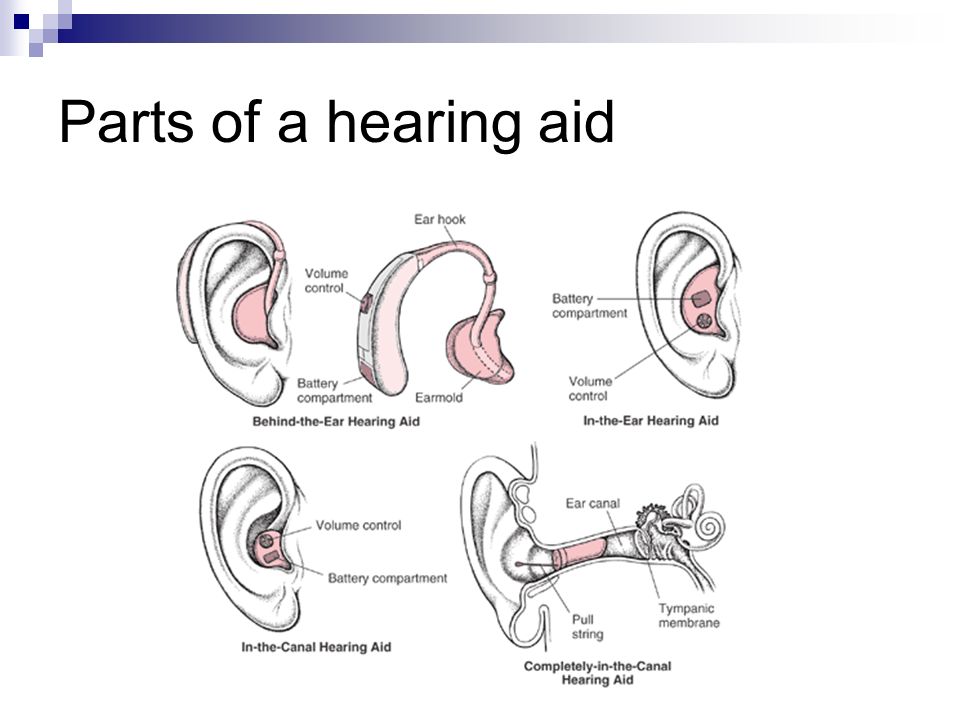 Parts of a hearing aid

Ear hook

Volume control

Battery compartment

Earmold

Behind-the-Ear Hearing Aid

Battery compartment

Volume control

In-the-Ear Hearing Aid

Volume control

Battery compartment

In-the-Canal Hearing Aid

Ear canal

Pull string

Tympanic membrane

Completely-in-the-Canal Hearing Aid